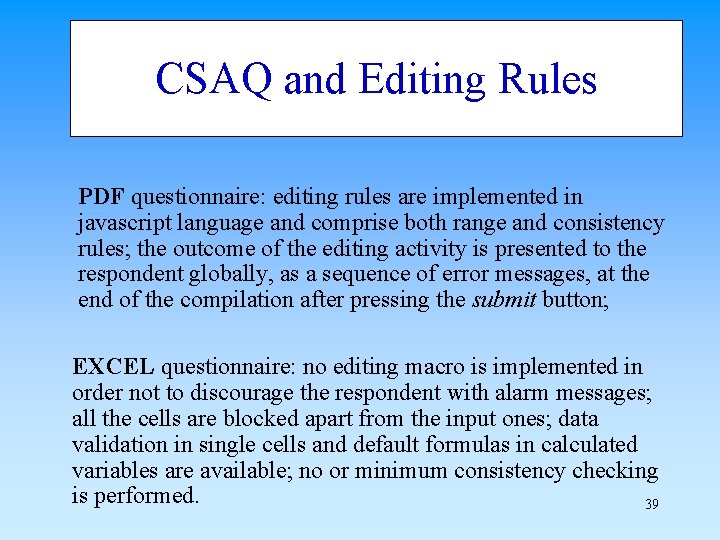 CSAQ and Editing Rules

PDF questionnaire: editing rules are implemented in javascript language and comprise both range and consistency rules; the outcome of the editing activity is presented to the respondent globally, as a sequence of error messages, at the end of the compilation after pressing the submit button;

EXCEL questionnaire: no editing macro is implemented in order not to discourage the respondent with alarm messages; all the cells are blocked apart from the input ones; data validation in single cells and default formulas in calculated variables are available; no or minimum consistency checking is performed.

39